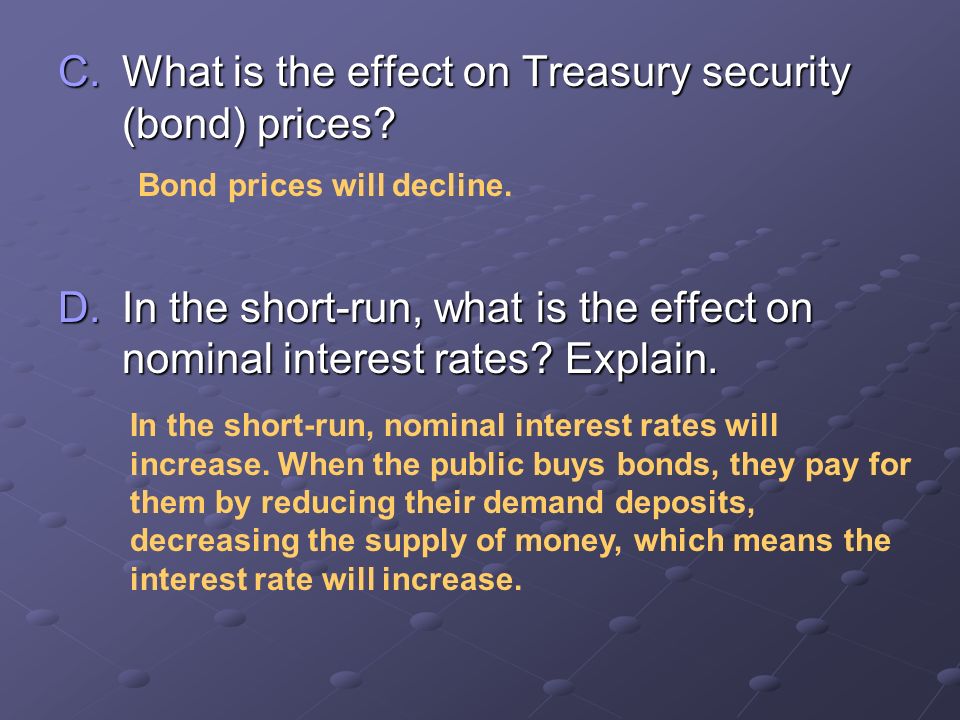 C. What is the effect on Treasury security (bond) prices?

Bond prices will decline.

D. In the short-run, what is the effect on nominal interest rates? Explain.

In the short-run, nominal interest rates will increase. When the public buys bonds, they pay for them by reducing their demand deposits, decreasing the supply of money, which means the interest rate will increase.